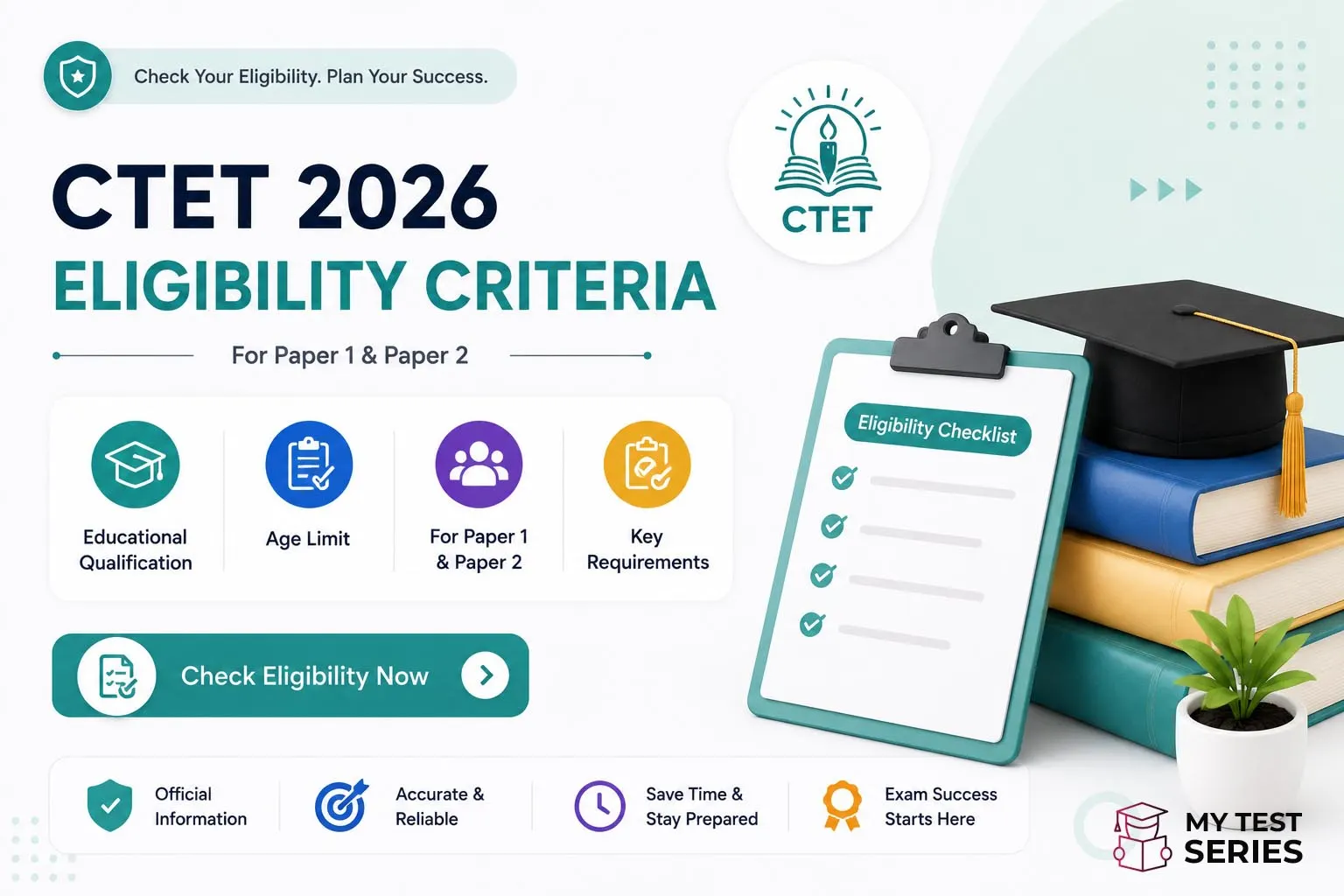 Check Your Eligibility. Plan Your Success.

CTET 2026
ELIGIBILITY CRITERIA

For Paper 1 & Paper 2

CTET

Educational Qualification

Age Limit

For Paper 1 & Paper 2

Key Requirements

Eligibility Checklist

Check Eligibility Now

Official Information

Accurate & Reliable

Save Time & Stay Prepared

Exam Success Starts Here

MY TEST SERIES